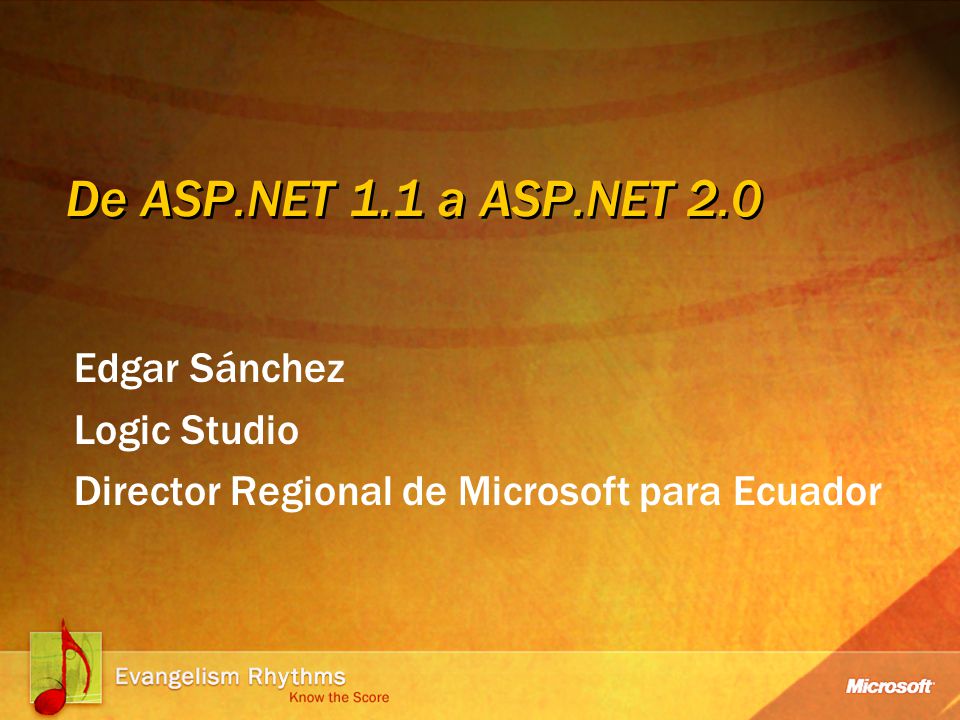 De ASP.NET 1.1 a ASP.NET 2.0

Edgar Sánchez

Logic Studio

Director Regional de Microsoft para Ecuador

Evangelism Rhythms
Know the Score

Microsoft